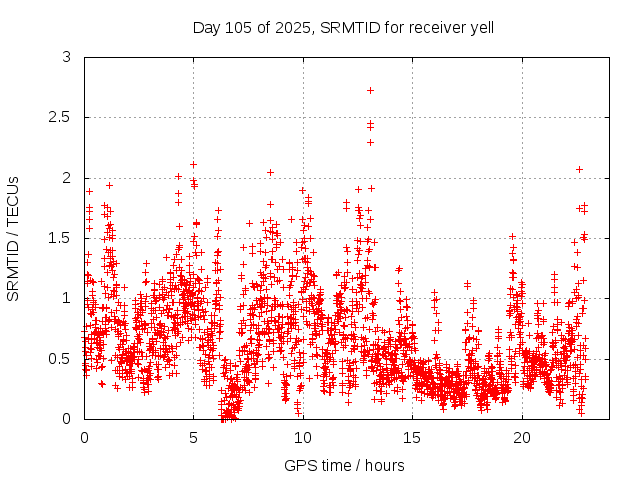 Day 105 of 2025, SRMTID for receiver yell

SRMTID / TECUs

3
2.5
2
1.5
1
0.5
0

0
5
10
15
20

GPS time / hours